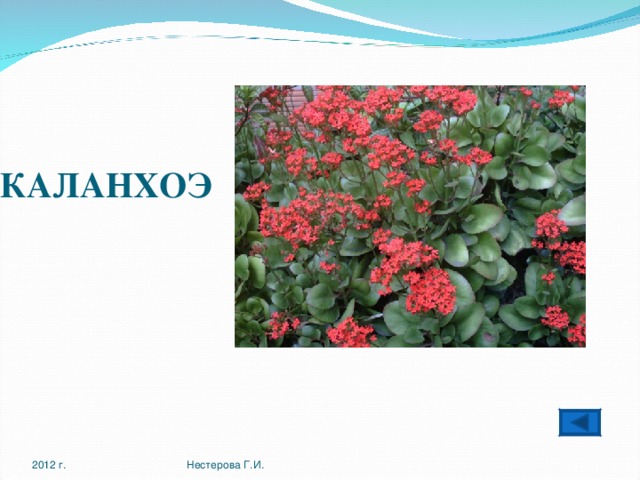 КАЛАНХОЭ

2012 г.

Нестерова Г.И.